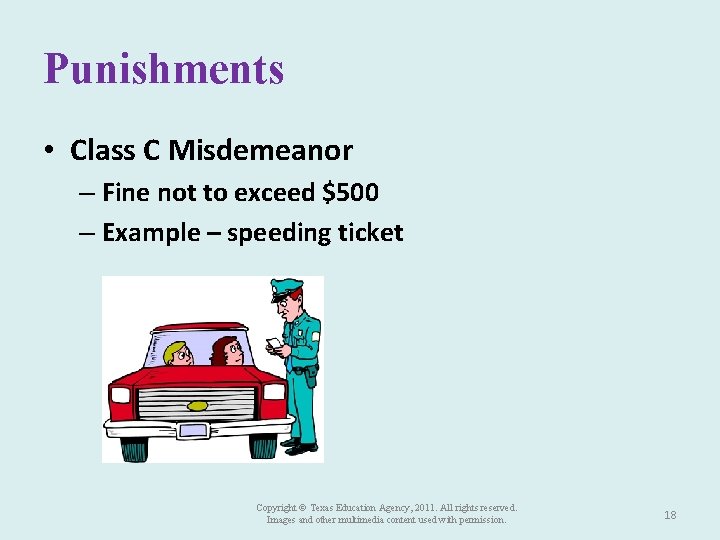 Punishments

• Class C Misdemeanor
– Fine not to exceed \$500
– Example – speeding ticket

Copyright © Texas Education Agency, 2011. All rights reserved.
Images and other multimedia content used with permission.

18